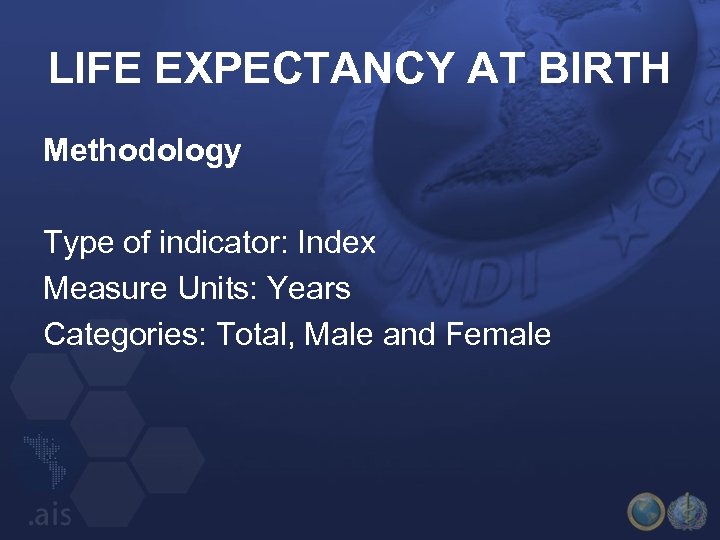 LIFE EXPECTANCY AT BIRTH

Methodology

Type of indicator: Index
Measure Units: Years
Categories: Total, Male and Female

.ais